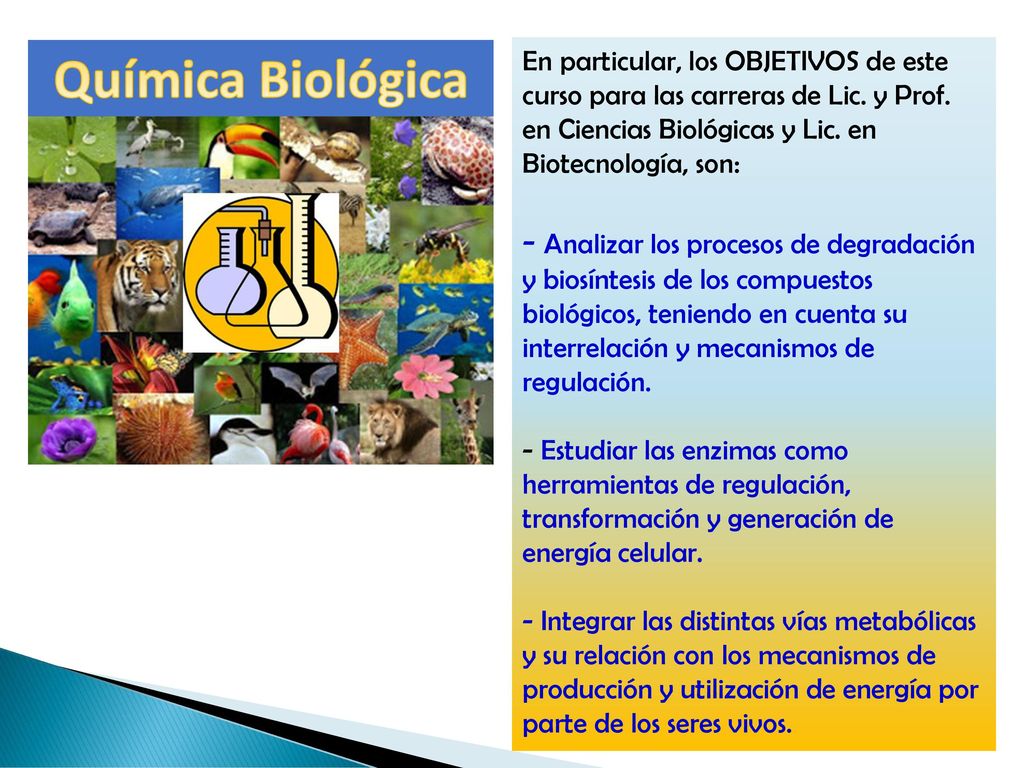 Química Biológica

En particular, los OBJETIVOS de este curso para las carreras de Lic. y Prof. en Ciencias Biológicas y Lic. en Biotecnología, son:

- Analizar los procesos de degradación y biosíntesis de los compuestos biológicos, teniendo en cuenta su interrelación y mecanismos de regulación.

- Estudiar las enzimas como herramientas de regulación, transformación y generación de energía celular.

- Integrar las distintas vías metabólicas y su relación con los mecanismos de producción y utilización de energía por parte de los seres vivos.